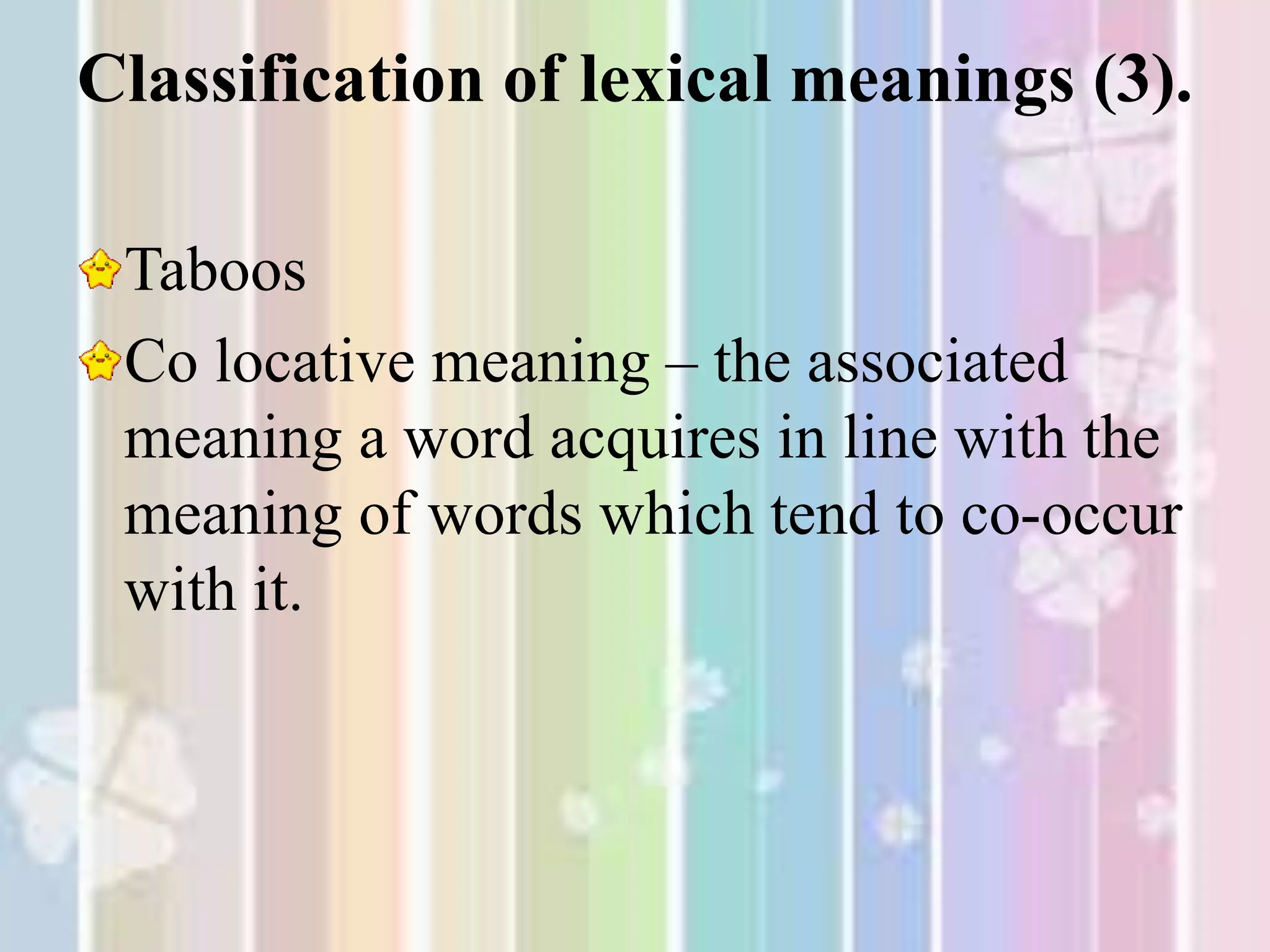 Classification of lexical meanings (3).

Taboos

Co locative meaning – the associated meaning a word acquires in line with the meaning of words which tend to co-occur with it.